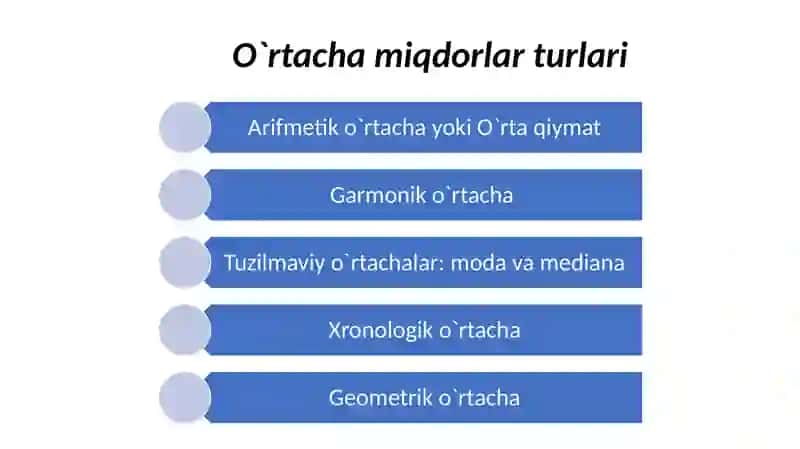 O`rtacha miqdorlar turlari

Arifmetik o`rtacha yoki O`rta qiymat

Garmonik o`rtacha

Tuzilmaviy o`rtachalar: moda va mediana

Xronologik o`rtacha

Geometrik o`rtacha